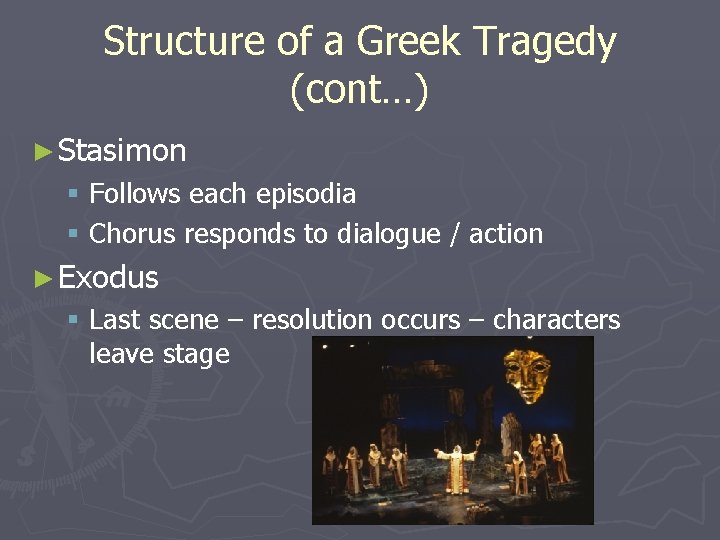 Structure of a Greek Tragedy (cont…)

► Stasimon

▪ Follows each episodia

▪ Chorus responds to dialogue / action

► Exodus

▪ Last scene – resolution occurs – characters leave stage